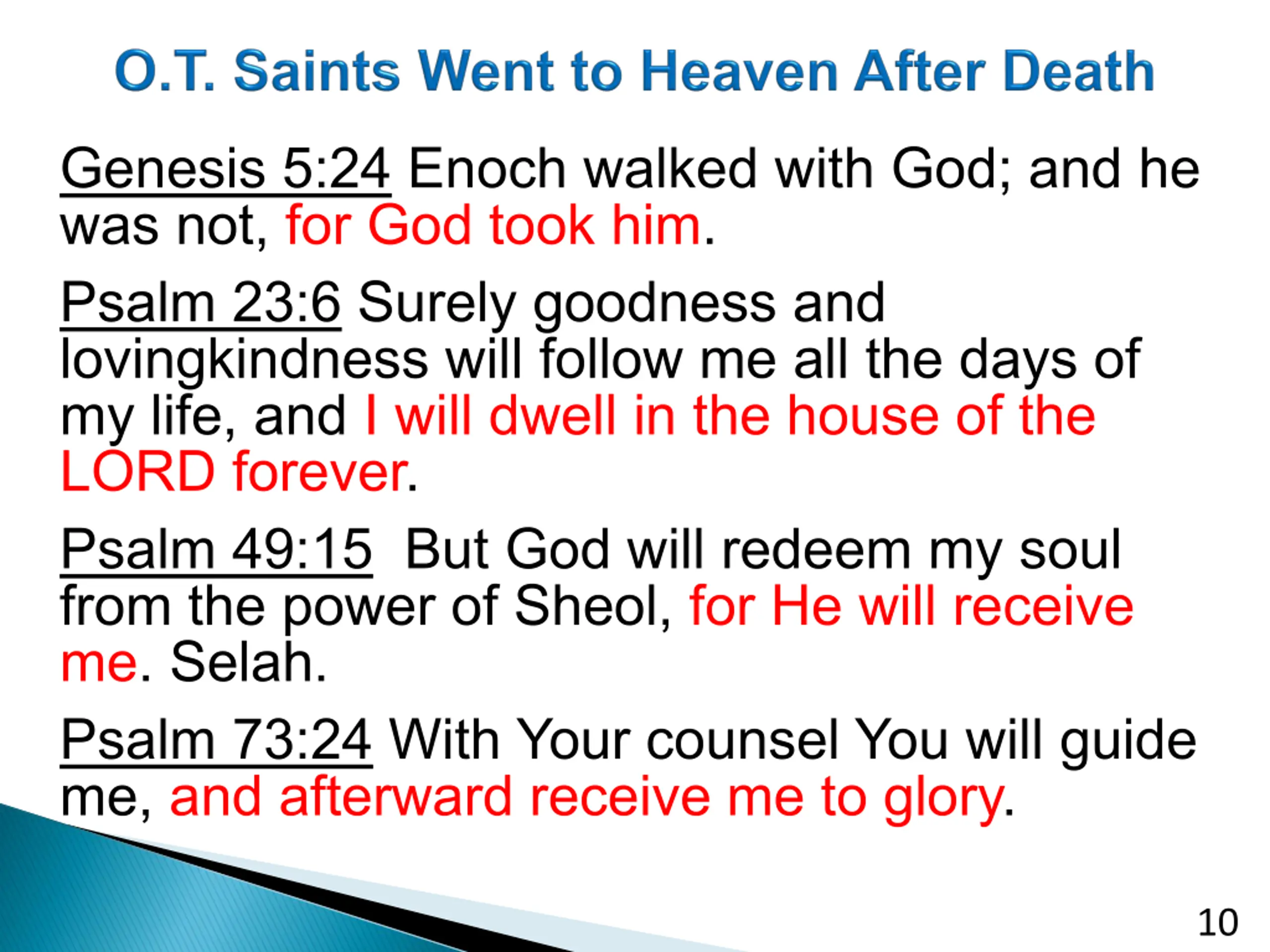 O.T. Saints Went to Heaven After Death

Genesis 5:24 Enoch walked with God; and he was not, for God took him.

Psalm 23:6 Surely goodness and lovingkindness will follow me all the days of my life, and I will dwell in the house of the LORD forever.

Psalm 49:15 But God will redeem my soul from the power of Sheol, for He will receive me. Selah.

Psalm 73:24 With Your counsel You will guide me, and afterward receive me to glory.

10